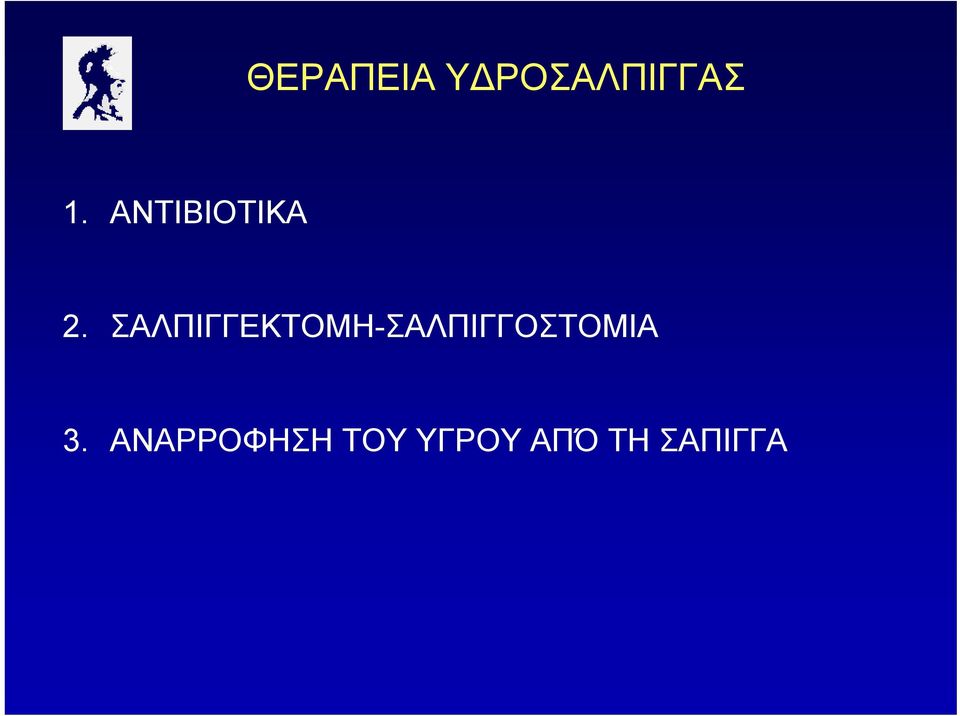 ΘΕΡΑΠΕΙΑ ΥΔΡΟΣΑΛΠΙΓΓΑΣ

1. ΑΝΤΙΒΙΟΤΙΚΑ

2. ΣΑΛΠΙΓΓΕΚΤΟΜΗ-ΣΑΛΠΙΓΓΟΣΤΟΜΙΑ

3. ΑΝΑΡΡΟΦΗΣΗ ΤΟΥ ΥΓΡΟΥ ΑΠΌ ΤΗ ΣΑΠΙΓΓΑ